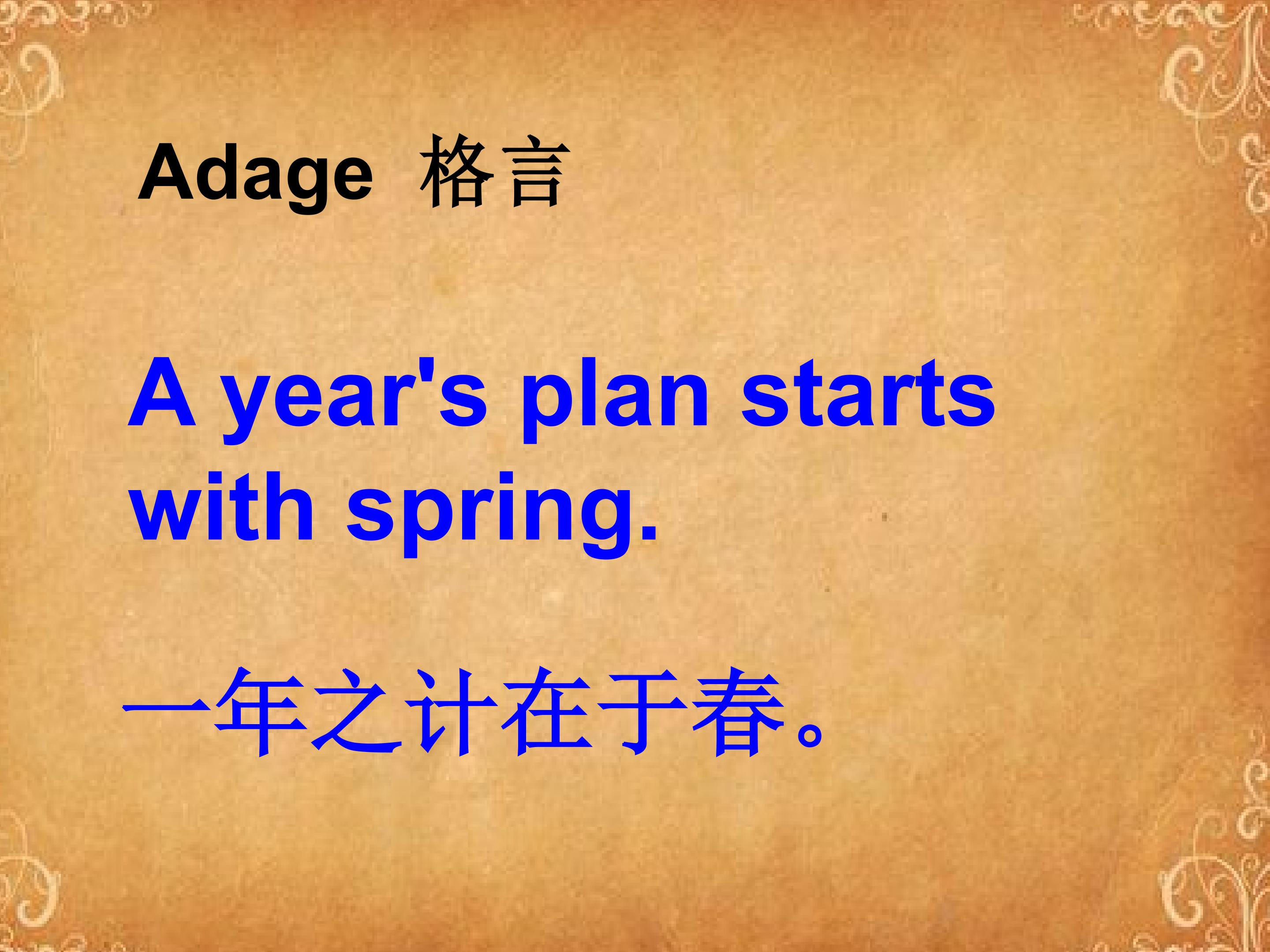 Adage 格言

A year's plan starts with spring.

一年之计在于春。